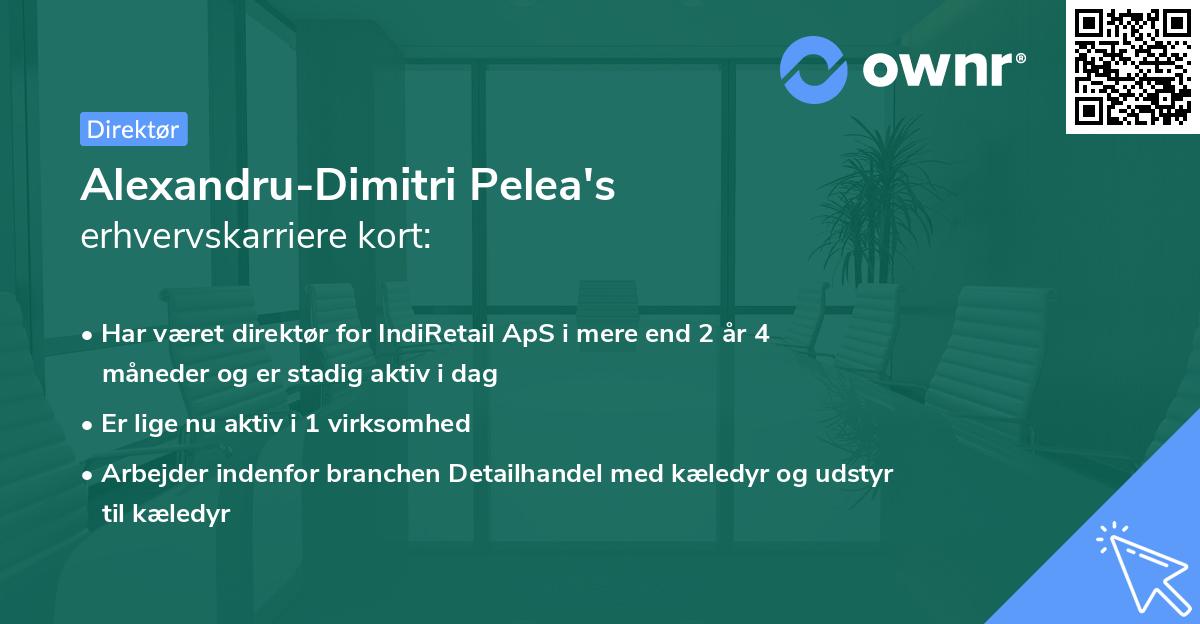 ownr®

Direktør

Alexandru-Dimitri Pelea's
erhvervskarriere kort:

• Har været direktør for IndiRetail ApS i mere end 2 år 4 måneder og er stadig aktiv i dag
• Er lige nu aktiv i 1 virksomhed
• Arbejder indenfor branchen Detailhandel med kæledyr og udstyr til kæledyr